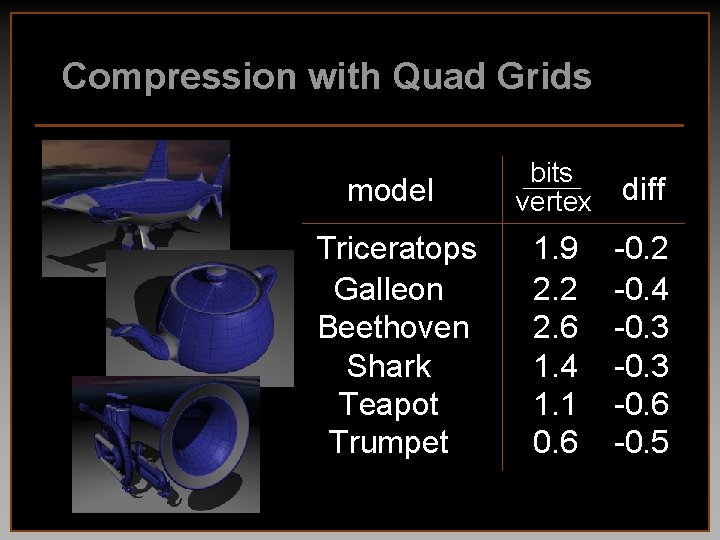 Compression with Quad Grids

| model | $\frac{\text{bits}}{\text{vertex}}$ | diff |
|---|---|---|
| Triceratops | 1.9 | -0.2 |
| Galleon | 2.2 | -0.4 |
| Beethoven | 2.6 | -0.3 |
| Shark | 1.4 | -0.3 |
| Teapot | 1.1 | -0.6 |
| Trumpet | 0.6 | -0.5 |